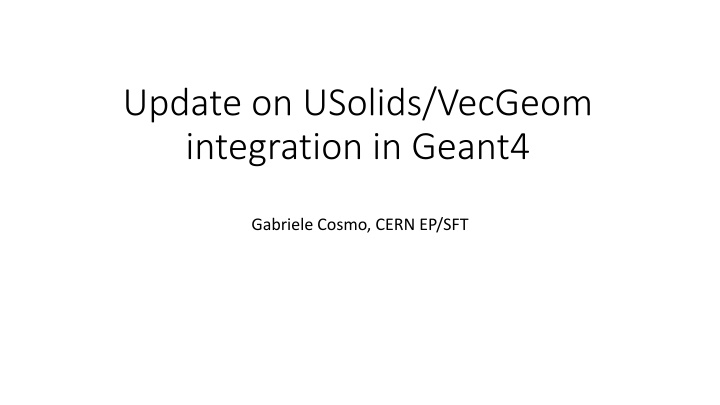 Update on USolids/VecGeom integration in Geant4

Gabriele Cosmo, CERN EP/SFT